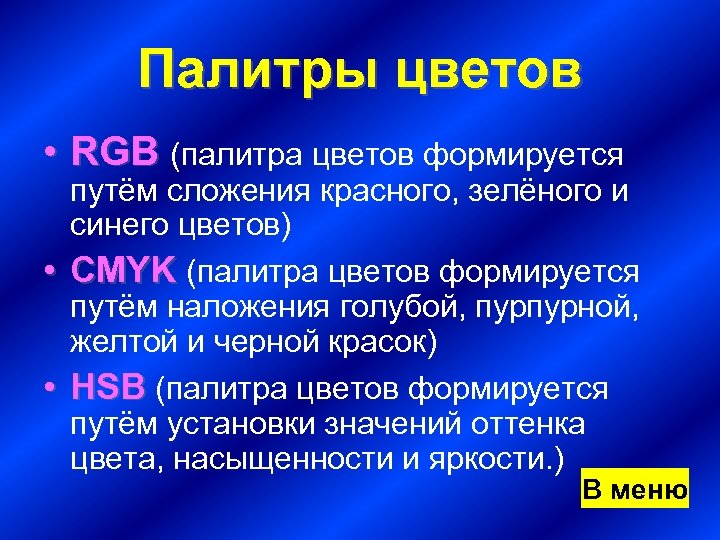 Палитры цветов

• RGB (палитра цветов формируется путём сложения красного, зелёного и синего цветов)
• CMYK (палитра цветов формируется путём наложения голубой, пурпурной, желтой и черной красок)
• HSB (палитра цветов формируется путём установки значений оттенка цвета, насыщенности и яркости.)

В меню